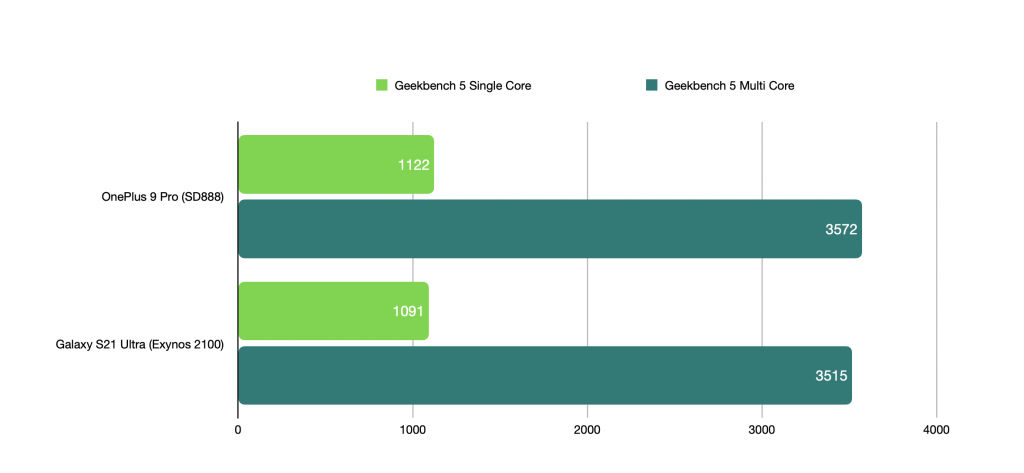 Geekbench 5 Single Core
Geekbench 5 Multi Core

OnePlus 9 Pro (SD888)
1122
3572

Galaxy S21 Ultra (Exynos 2100)
1091
3515

0
1000
2000
3000
4000